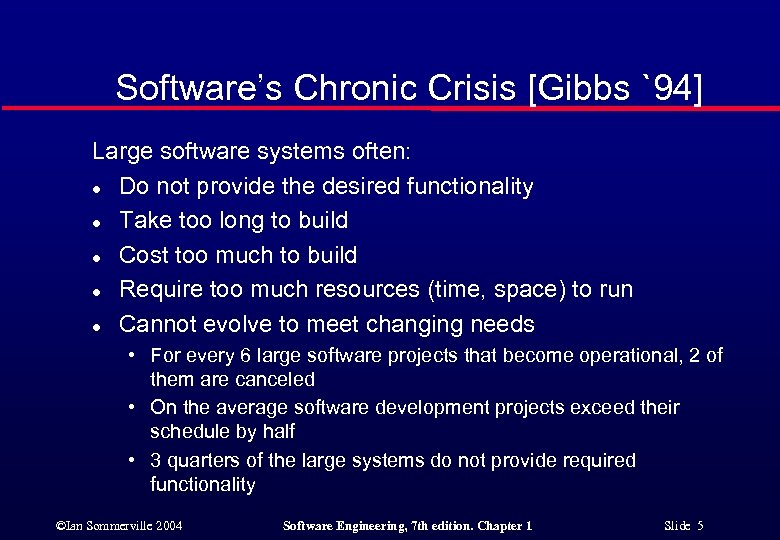 Software's Chronic Crisis [Gibbs `94]

Large software systems often:

- Do not provide the desired functionality
- Take too long to build
- Cost too much to build
- Require too much resources (time, space) to run
- Cannot evolve to meet changing needs
  - For every 6 large software projects that become operational, 2 of them are canceled
  - On the average software development projects exceed their schedule by half
  - 3 quarters of the large systems do not provide required functionality

©Ian Sommerville 2004 Software Engineering, 7th edition. Chapter 1 Slide 5